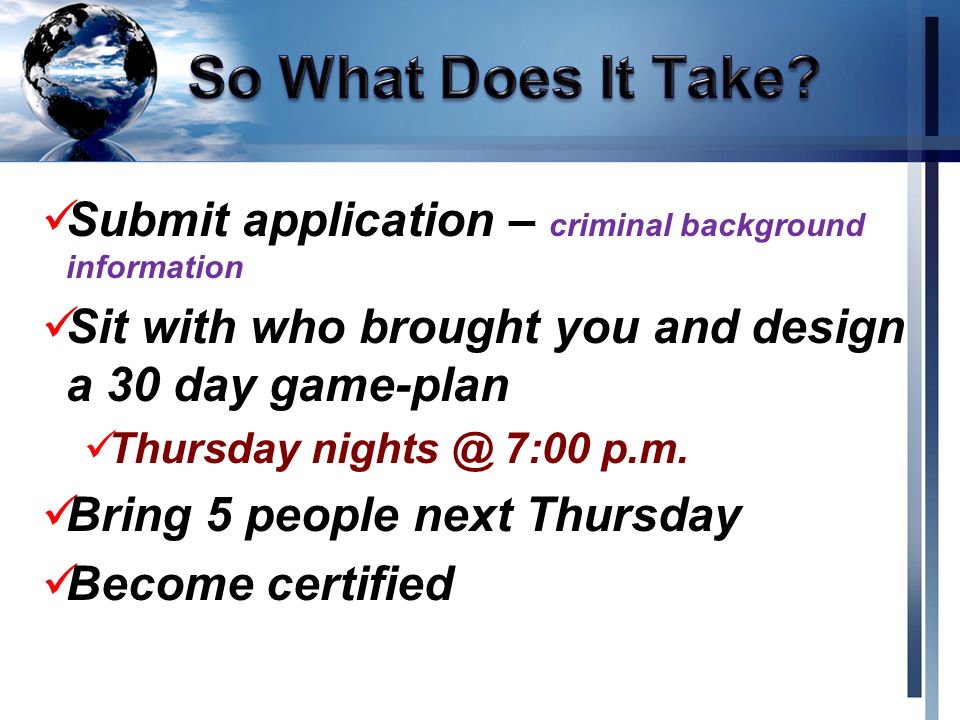 So What Does It Take?

✓Submit application – criminal background information

✓Sit with who brought you and design a 30 day game-plan

✓Thursday nights @ 7:00 p.m.

✓Bring 5 people next Thursday

✓Become certified